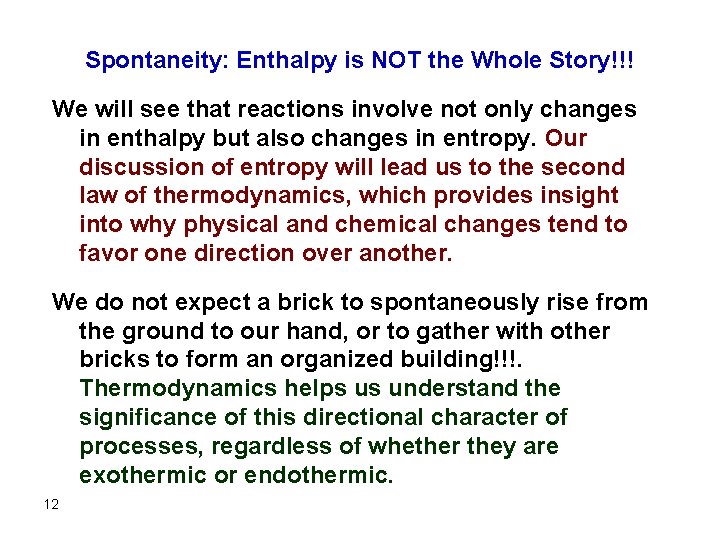 Spontaneity: Enthalpy is NOT the Whole Story!!!

We will see that reactions involve not only changes in enthalpy but also changes in entropy. Our discussion of entropy will lead us to the second law of thermodynamics, which provides insight into why physical and chemical changes tend to favor one direction over another.

We do not expect a brick to spontaneously rise from the ground to our hand, or to gather with other bricks to form an organized building!!!. Thermodynamics helps us understand the significance of this directional character of processes, regardless of whether they are exothermic or endothermic.

12